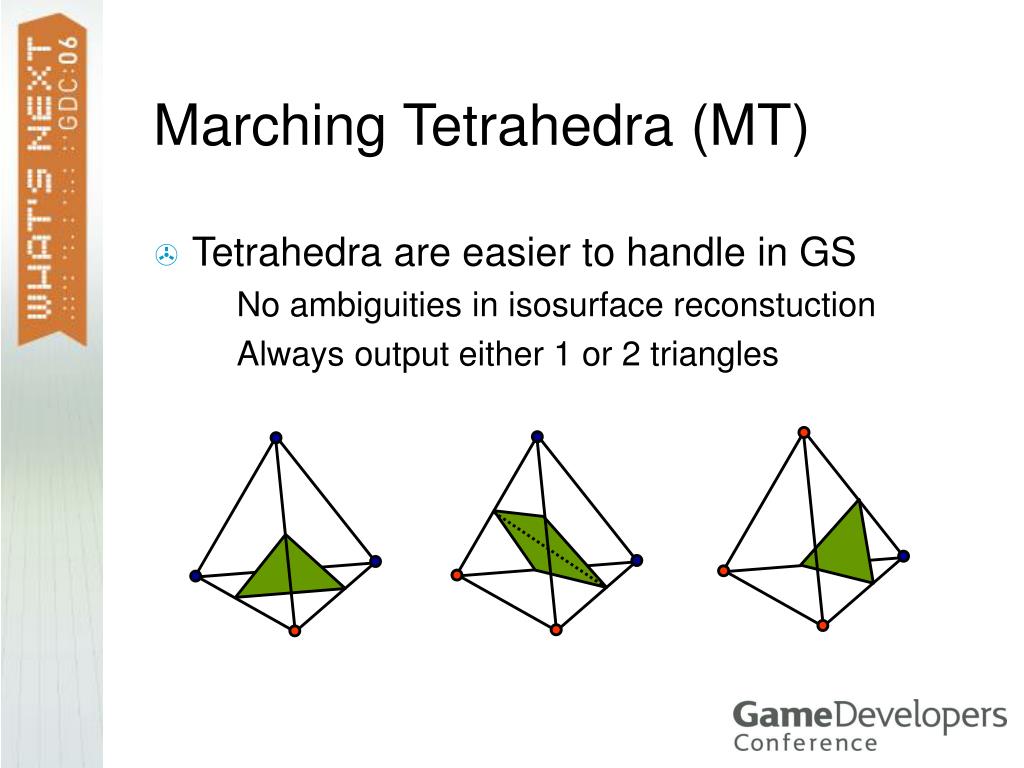 WHAT'S NEXT
GDC:06

Marching Tetrahedra (MT)

Tetrahedra are easier to handle in GS

No ambiguities in isosurface reconstuction

Always output either 1 or 2 triangles

GameDevelopers
Conference